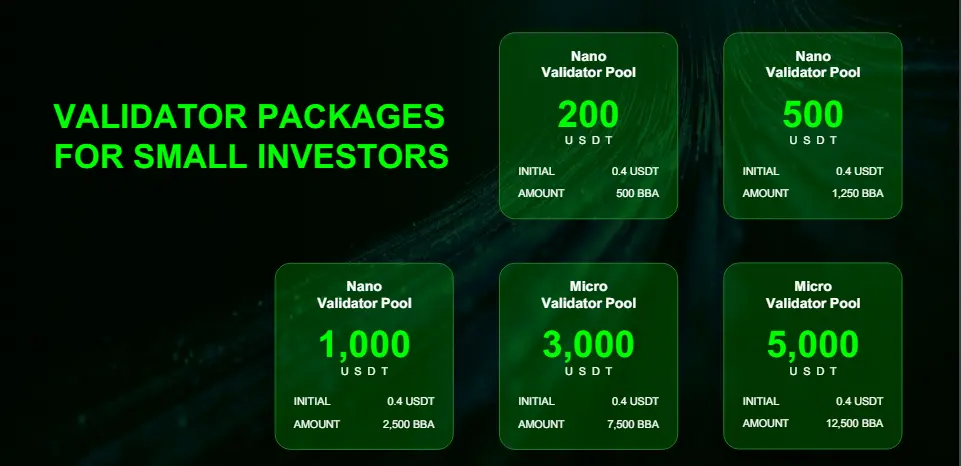 VALIDATOR PACKAGES FOR SMALL INVESTORS

Nano Validator Pool
200
USDT
INITIAL 0.4 USDT
AMOUNT 500 BBA

Nano Validator Pool
500
USDT
INITIAL 0.4 USDT
AMOUNT 1,250 BBA

Nano Validator Pool
1,000
USDT
INITIAL 0.4 USDT
AMOUNT 2,500 BBA

Micro Validator Pool
3,000
USDT
INITIAL 0.4 USDT
AMOUNT 7,500 BBA

Micro Validator Pool
5,000
USDT
INITIAL 0.4 USDT
AMOUNT 12,500 BBA